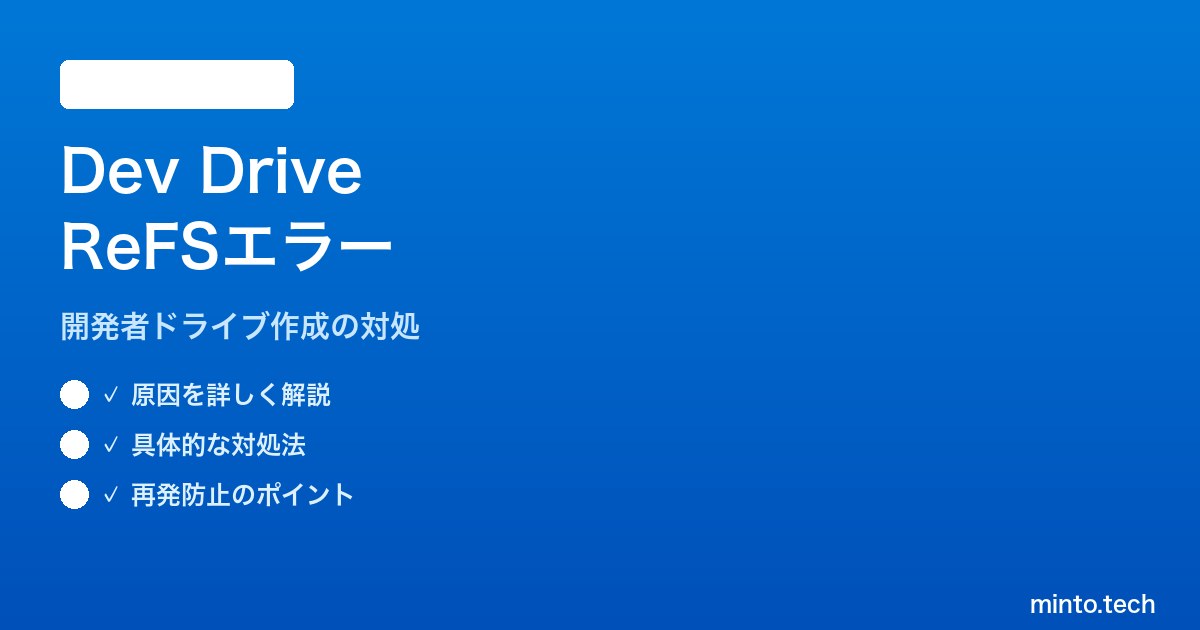 Dev Drive
ReFSエラー

開発者ドライブ作成の対処

✓ 原因を詳しく解説

✓ 具体的な対処法

✓ 再発防止のポイント

minto.tech